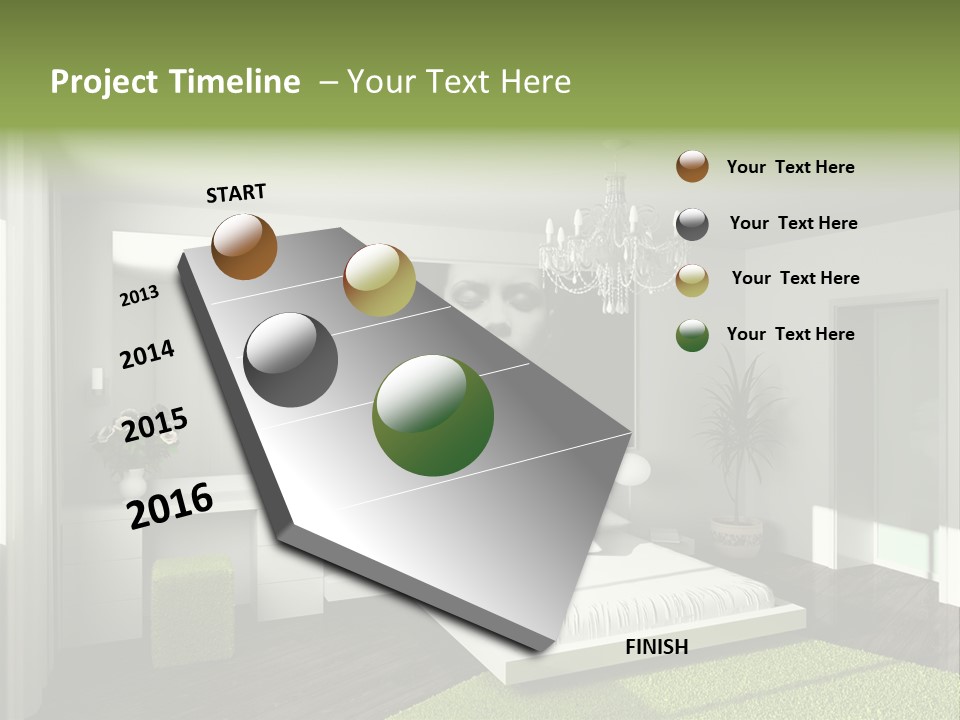 Project Timeline – Your Text Here

START

2013

2014

2015

2016

FINISH

Your Text Here

Your Text Here

Your Text Here

Your Text Here